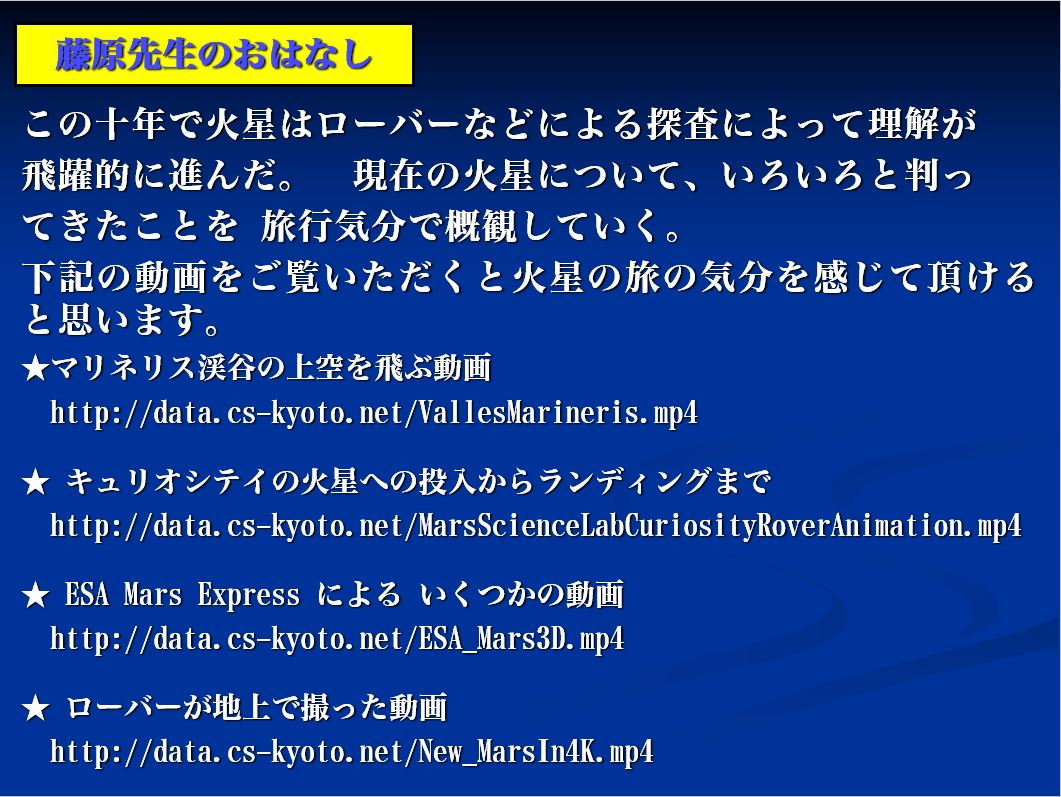 藤原先生のおはなし

この十年で火星はローバーなどによる探査によって理解が飛躍的に進んだ。　現在の火星について、いろいろと判ってきたことを 旅行気分で概観していく。

下記の動画をご覧いただくと火星の旅の気分を感じて頂けると思います。

★マリネリス渓谷の上空を飛ぶ動画
http://data.cs-kyoto.net/VallesMarineris.mp4

★ キュリオシテイの火星への投入からランディングまで
http://data.cs-kyoto.net/MarsScienceLabCuriosityRoverAnimation.mp4

★ ESA Mars Express による いくつかの動画
http://data.cs-kyoto.net/ESA_Mars3D.mp4

★ ローバーが地上で撮った動画
http://data.cs-kyoto.net/New_MarsIn4K.mp4